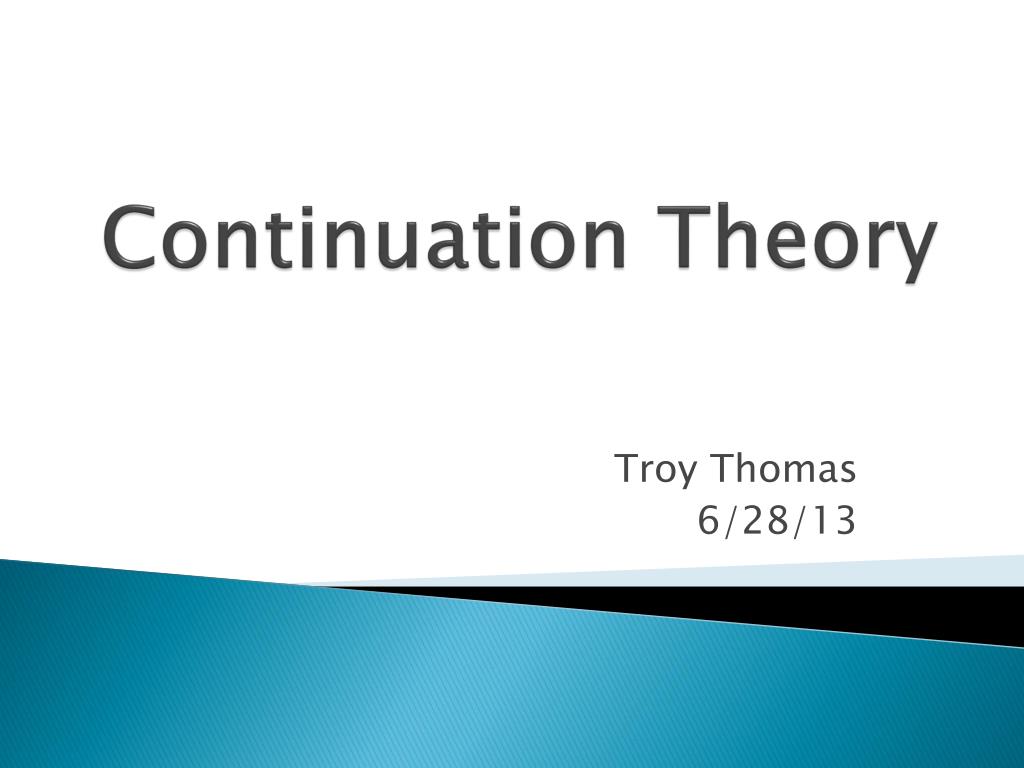 Continuation Theory

Troy Thomas
6/28/13